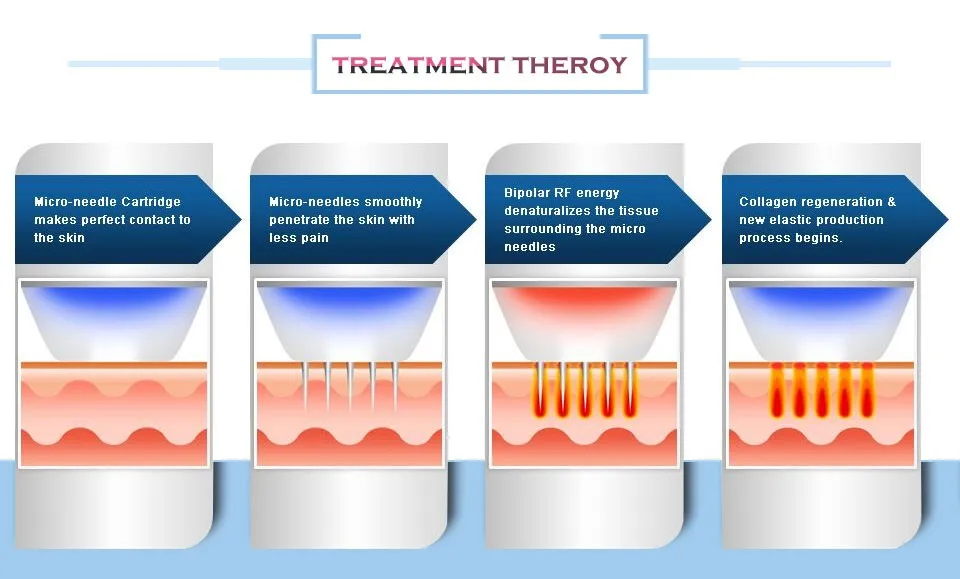 TREATMENT THEROY

Micro-needle Cartridge makes perfect contact to the skin

Micro-needles smoothly penetrate the skin with less pain

Bipolar RF energy denaturalizes the tissue surrounding the micro needles

Collagen regeneration & new elastic production process begins.